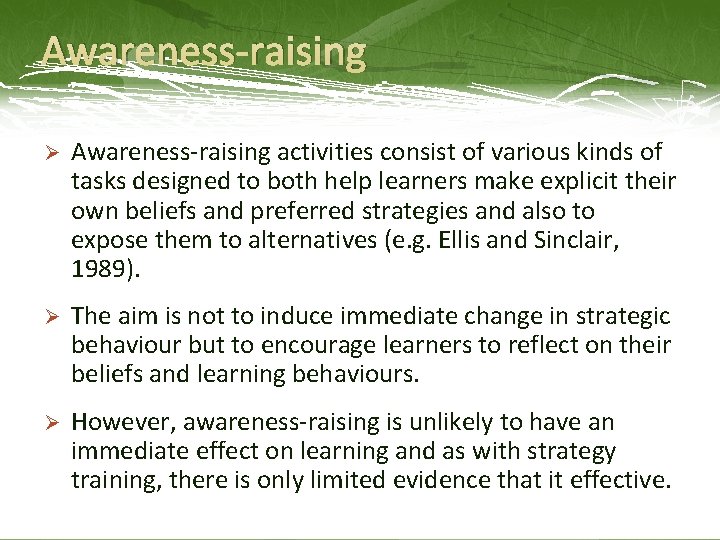 Awareness-raising

➢ Awareness-raising activities consist of various kinds of tasks designed to both help learners make explicit their own beliefs and preferred strategies and also to expose them to alternatives (e.g. Ellis and Sinclair, 1989).

➢ The aim is not to induce immediate change in strategic behaviour but to encourage learners to reflect on their beliefs and learning behaviours.

➢ However, awareness-raising is unlikely to have an immediate effect on learning and as with strategy training, there is only limited evidence that it effective.